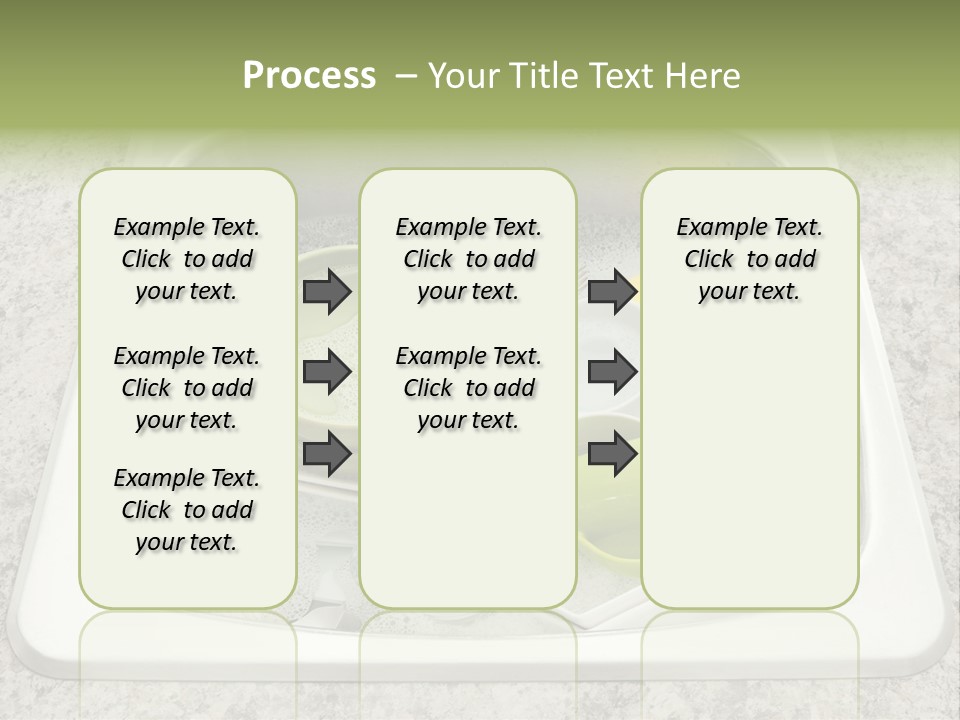 Process – Your Title Text Here

Example Text. Click to add your text.

Example Text. Click to add your text.

Example Text. Click to add your text.

Example Text. Click to add your text.

Example Text. Click to add your text.

Example Text. Click to add your text.